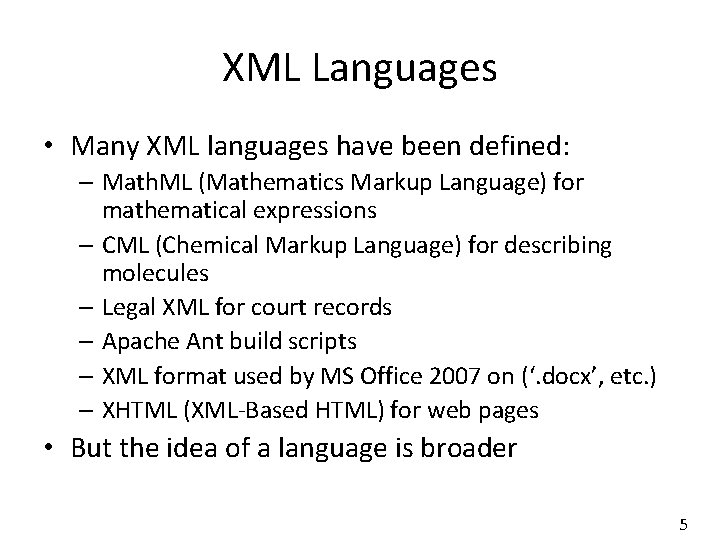 XML Languages

• Many XML languages have been defined:
– MathML (Mathematics Markup Language) for mathematical expressions
– CML (Chemical Markup Language) for describing molecules
– Legal XML for court records
– Apache Ant build scripts
– XML format used by MS Office 2007 on (‘.docx’, etc.)
– XHTML (XML-Based HTML) for web pages
• But the idea of a language is broader

5